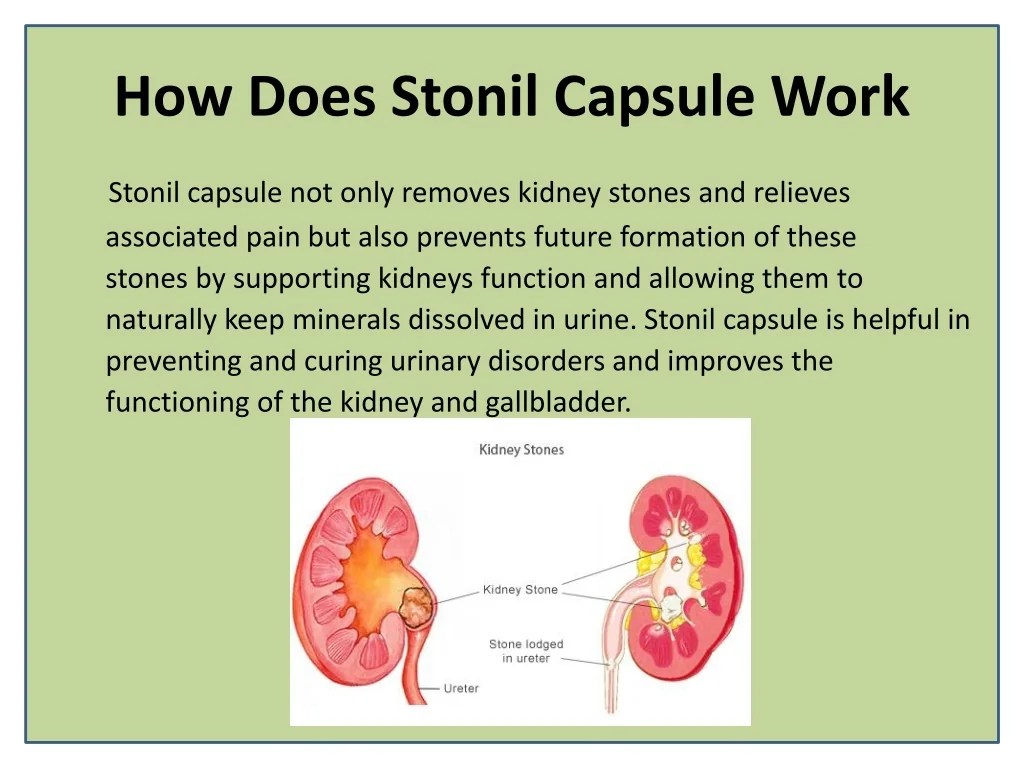 How Does Stonil Capsule Work

Stonil capsule not only removes kidney stones and relieves associated pain but also prevents future formation of these stones by supporting kidneys function and allowing them to naturally keep minerals dissolved in urine. Stonil capsule is helpful in preventing and curing urinary disorders and improves the functioning of the kidney and gallbladder.

Kidney Stones

Kidney Stone

Stone lodged in ureter

Ureter